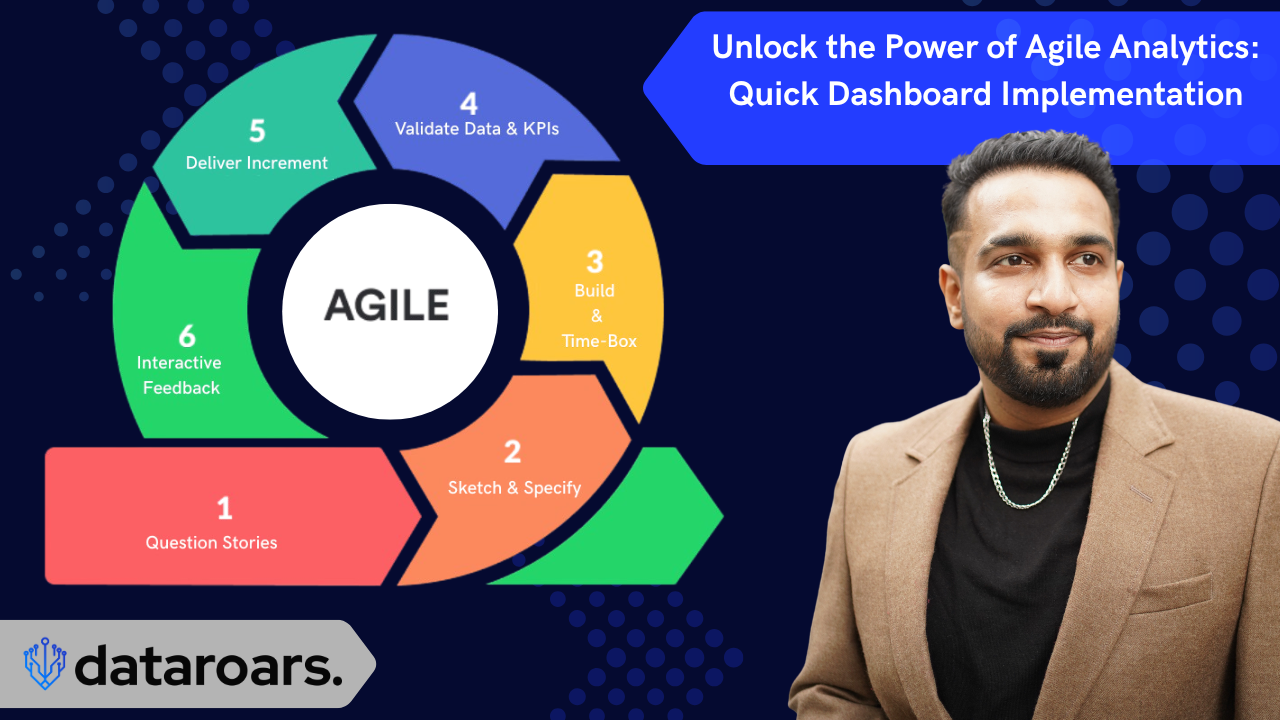 Unlock the Power of Agile Analytics: Quick Dashboard Implementation

AGILE

1
Question Stories

2
Sketch & Specify

3
Build
&
Time-Box

4
Validate Data & KPIs

5
Deliver Increment

6
Interactive Feedback

dataroars.